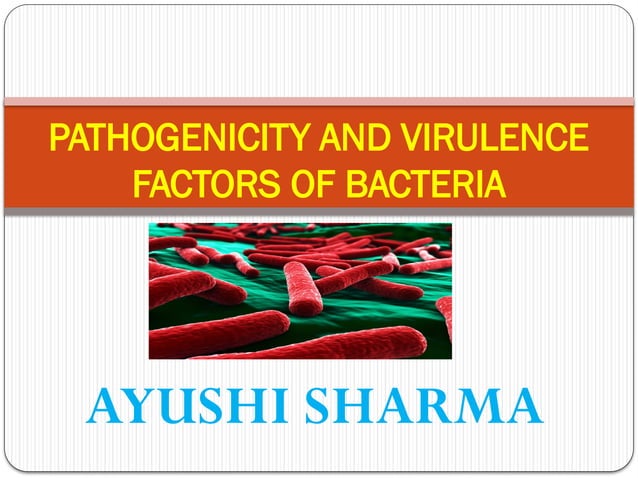 PATHOGENICITY AND VIRULENCE FACTORS OF BACTERIA

AYUSHI SHARMA